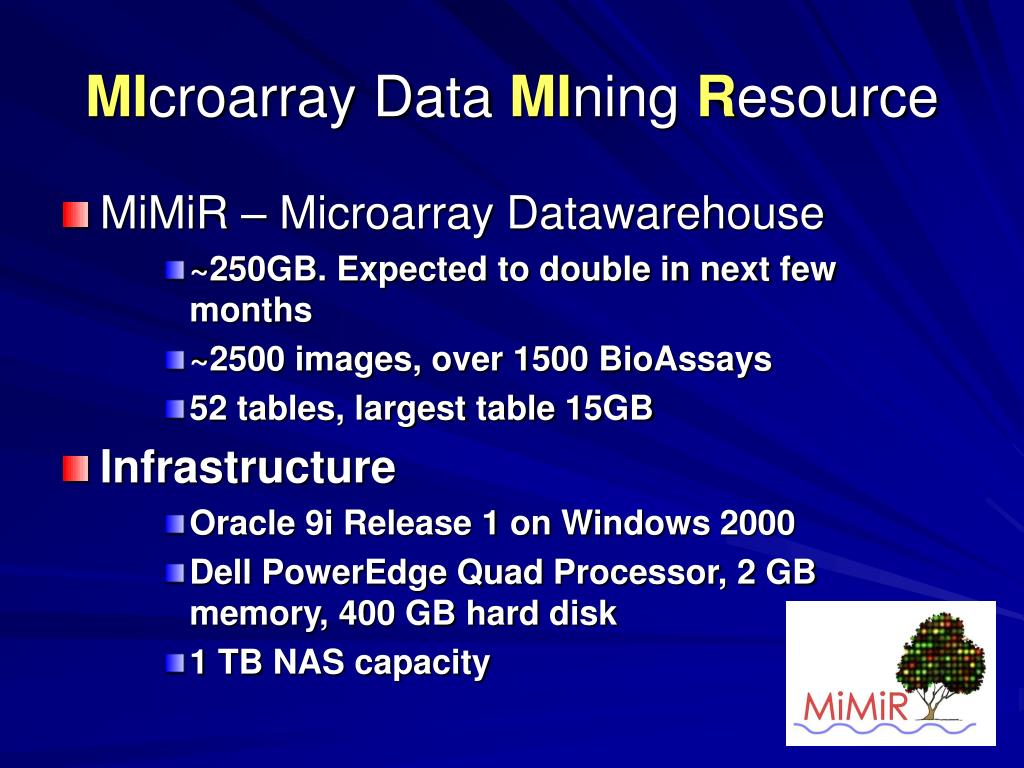 MIcroarray Data MIning Resource

MiMiR – Microarray Datawarehouse

~250GB. Expected to double in next few months

~2500 images, over 1500 BioAssays

52 tables, largest table 15GB

Infrastructure

Oracle 9i Release 1 on Windows 2000

Dell PowerEdge Quad Processor, 2 GB memory, 400 GB hard disk

1 TB NAS capacity

MiMiR